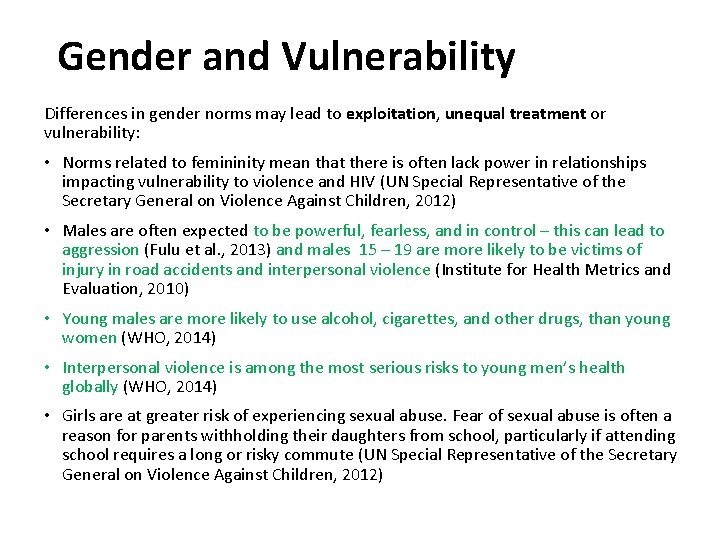 Gender and Vulnerability

Differences in gender norms may lead to exploitation, unequal treatment or vulnerability:

• Norms related to femininity mean that there is often lack power in relationships impacting vulnerability to violence and HIV (UN Special Representative of the Secretary General on Violence Against Children, 2012)

• Males are often expected to be powerful, fearless, and in control – this can lead to aggression (Fulu et al., 2013) and males 15 – 19 are more likely to be victims of injury in road accidents and interpersonal violence (Institute for Health Metrics and Evaluation, 2010)

• Young males are more likely to use alcohol, cigarettes, and other drugs, than young women (WHO, 2014)

• Interpersonal violence is among the most serious risks to young men's health globally (WHO, 2014)

• Girls are at greater risk of experiencing sexual abuse. Fear of sexual abuse is often a reason for parents withholding their daughters from school, particularly if attending school requires a long or risky commute (UN Special Representative of the Secretary General on Violence Against Children, 2012)